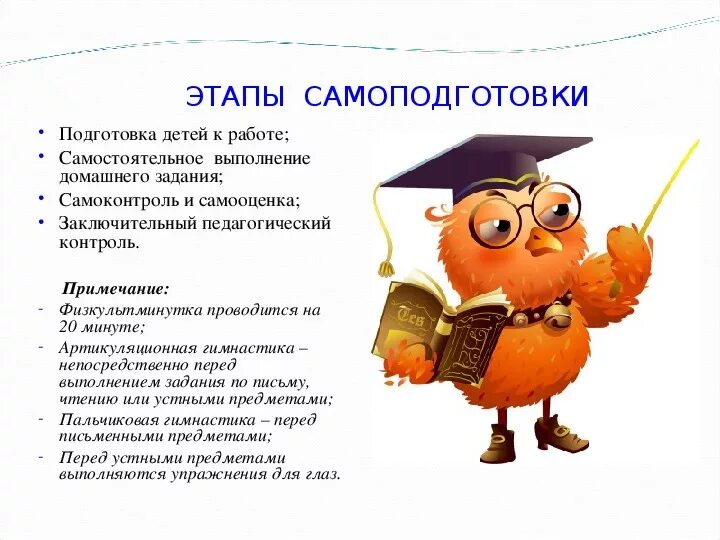 ЭТАПЫ САМОПОДГОТОВКИ

• Подготовка детей к работе;
• Самостоятельное выполнение домашнего задания;
• Самоконтроль и самооценка;
• Заключительный педагогический контроль.

Примечание:
- Физкультминутка проводится на 20 минуте;
- Артикуляционная гимнастика – непосредственно перед выполнением задания по письму, чтению или устными предметами;
- Пальчиковая гимнастика – перед письменными предметами;
- Перед устными предметами выполняются упражнения для глаз.

Tes